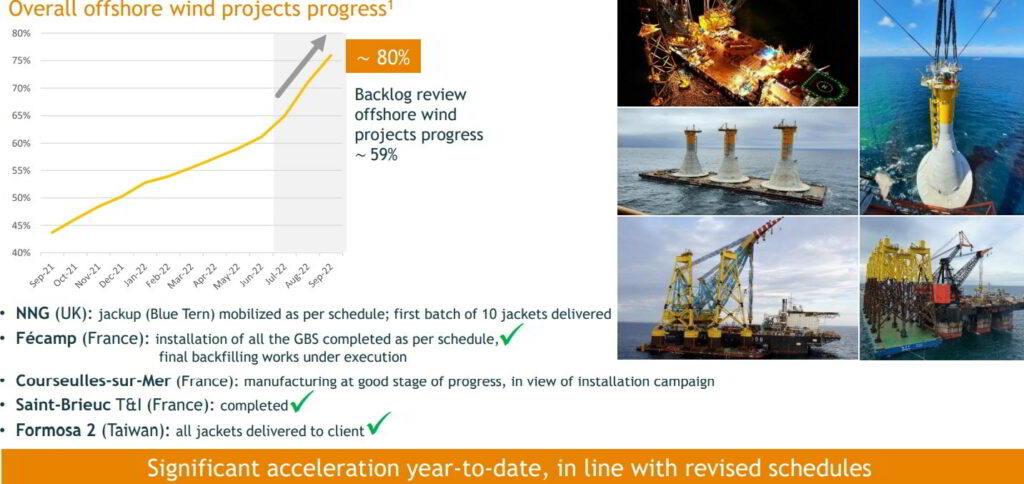 Overall offshore wind projects progress$^1$

80%
75%
70%
65%
60%
55%
50%
45%
40%

Sep-21 Oct-21 Nov-21 Dec-21 Jan-22 Feb-22 Mar-22 Apr-22 May-22 Jun-22 Jul-22 Aug-22 Sep-22

~ 80%

Backlog review offshore wind projects progress ~ 59%

• NNG (UK): jackup (Blue Tern) mobilized as per schedule; first batch of 10 jackets delivered
• Fécamp (France): installation of all the GBS completed as per schedule, final backfilling works under execution
• Courseulles-sur-Mer (France): manufacturing at good stage of progress, in view of installation campaign
• Saint-Brieuc T&I (France): completed
• Formosa 2 (Taiwan): all jackets delivered to client

Significant acceleration year-to-date, in line with revised schedules